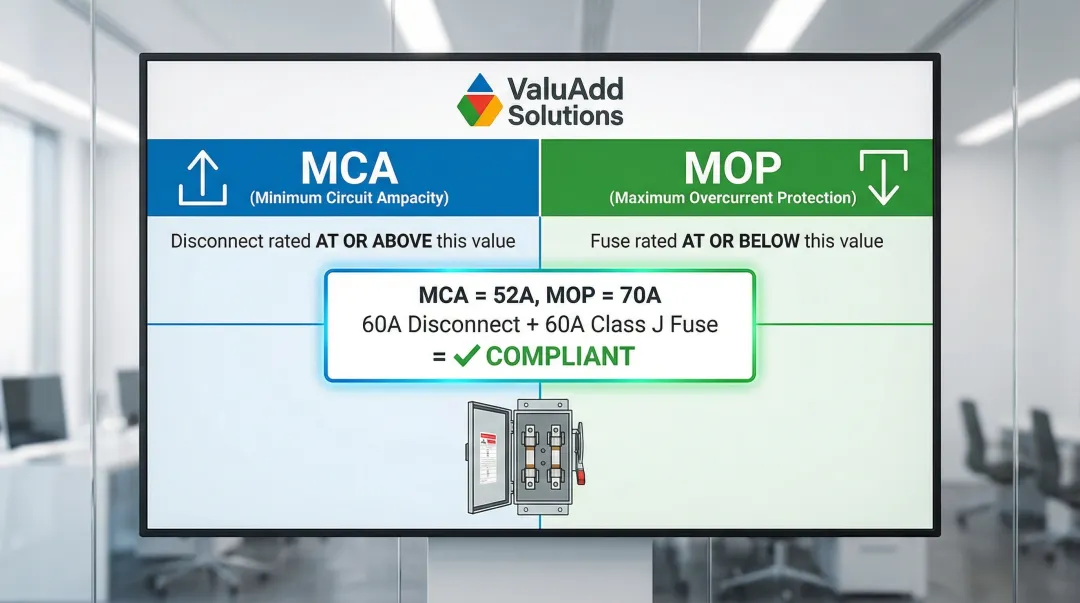 ValuAdd Solutions

MCA
(Minimum Circuit Ampacity)

Disconnect rated AT OR ABOVE this value

MOP
(Maximum Overcurrent Protection)

Fuse rated AT OR BELOW this value

MCA = 52A, MOP = 70A
60A Disconnect + 60A Class J Fuse
= ✓ COMPLIANT